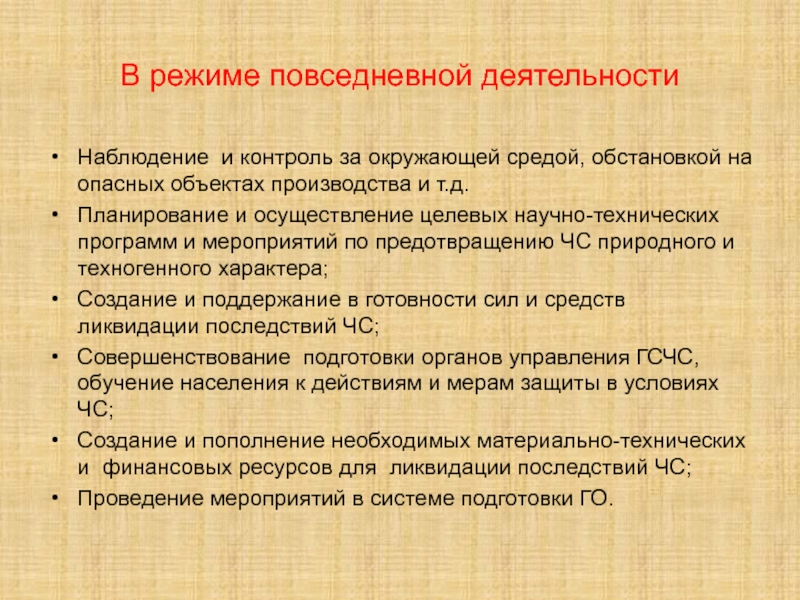 В режиме повседневной деятельности

• Наблюдение и контроль за окружающей средой, обстановкой на опасных объектах производства и т.д.
• Планирование и осуществление целевых научно-технических программ и мероприятий по предотвращению ЧС природного и техногенного характера;
• Создание и поддержание в готовности сил и средств ликвидации последствий ЧС;
• Совершенствование подготовки органов управления ГСЧС, обучение населения к действиям и мерам защиты в условиях ЧС;
• Создание и пополнение необходимых материально-технических и финансовых ресурсов для ликвидации последствий ЧС;
• Проведение мероприятий в системе подготовки ГО.